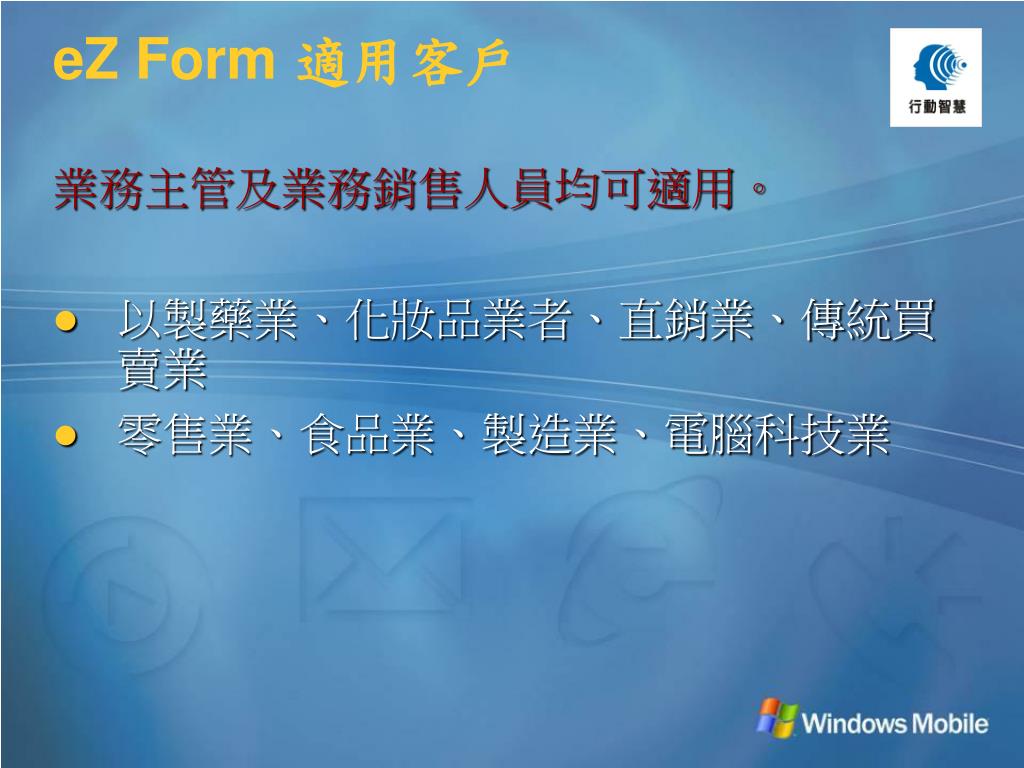 eZ Form 適用客戶

行動智慧

業務主管及業務銷售人員均可適用。

- 以製藥業、化妝品業者、直銷業、傳統買賣業
- 零售業、食品業、製造業、電腦科技業

Windows Mobile